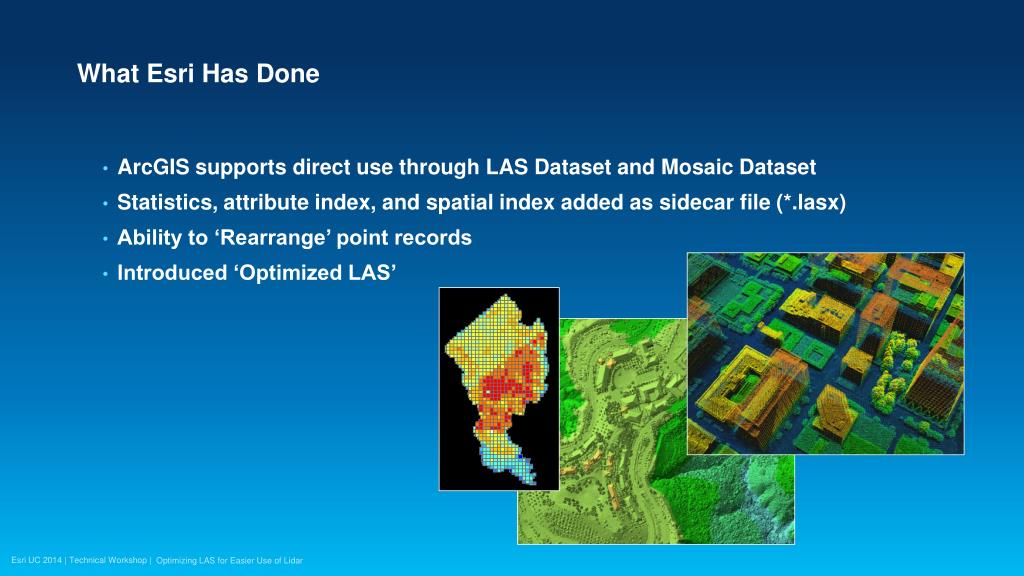 What Esri Has Done

• ArcGIS supports direct use through LAS Dataset and Mosaic Dataset
• Statistics, attribute index, and spatial index added as sidecar file (*.lasx)
• Ability to ‘Rearrange’ point records
• Introduced ‘Optimized LAS’

Esri UC 2014 | Technical Workshop | Optimizing LAS for Easier Use of Lidar